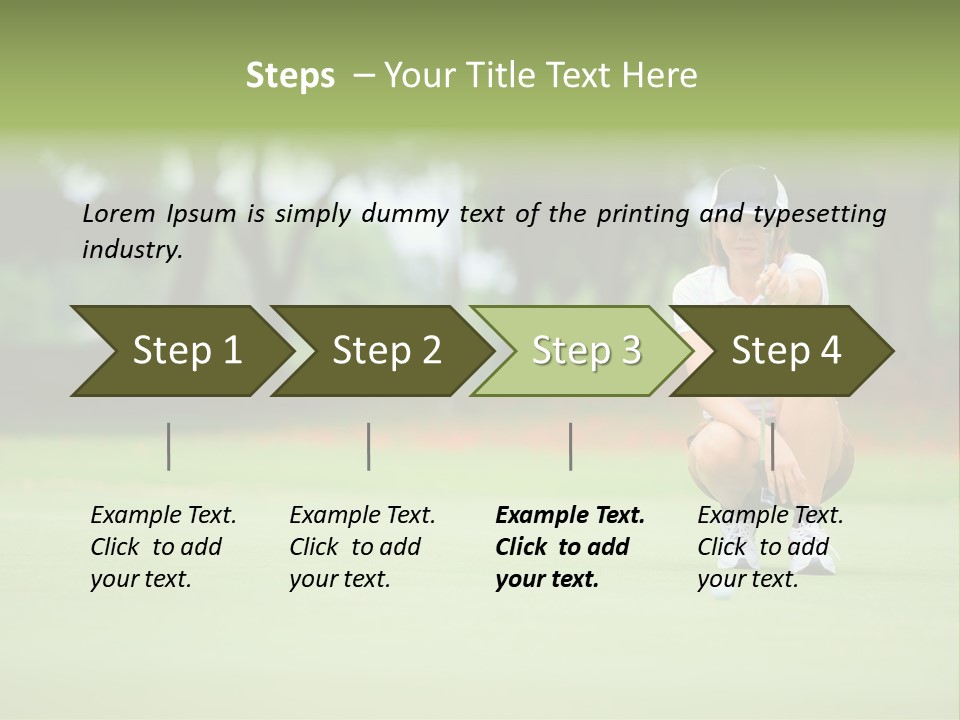 Steps – Your Title Text Here

Lorem Ipsum is simply dummy text of the printing and typesetting industry.

Step 1

Step 2

Step 3

Step 4

Example Text. Click to add your text.

Example Text. Click to add your text.

Example Text. Click to add your text.

Example Text. Click to add your text.